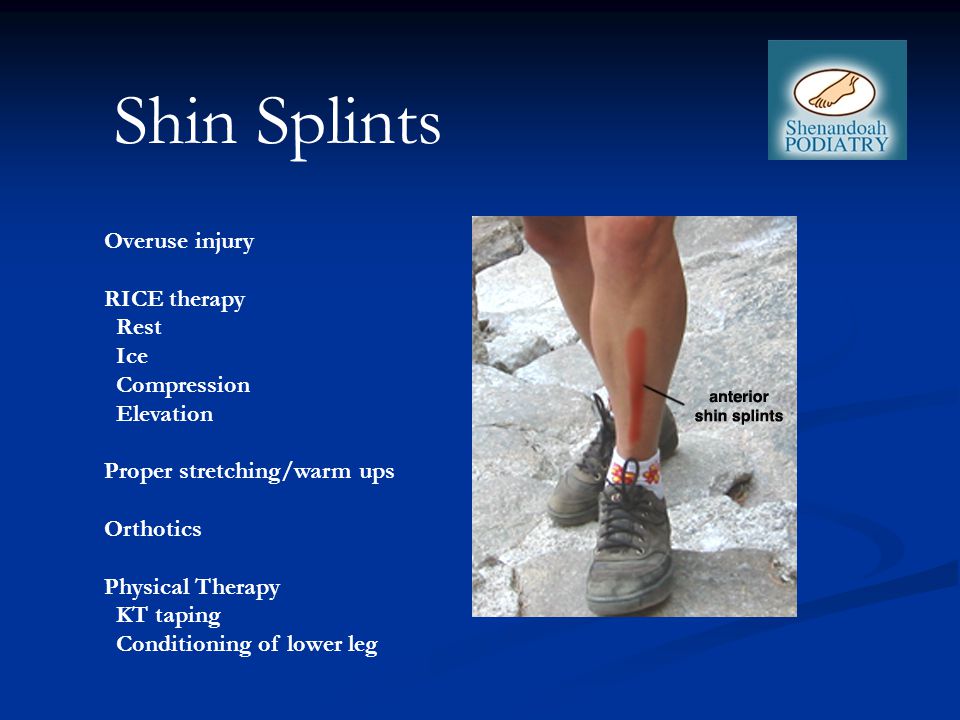 Shin Splints

Shenandoah PODIATRY

Overuse injury

RICE therapy
Rest
Ice
Compression
Elevation

Proper stretching/warm ups

Orthotics

Physical Therapy
KT taping
Conditioning of lower leg

anterior shin splints